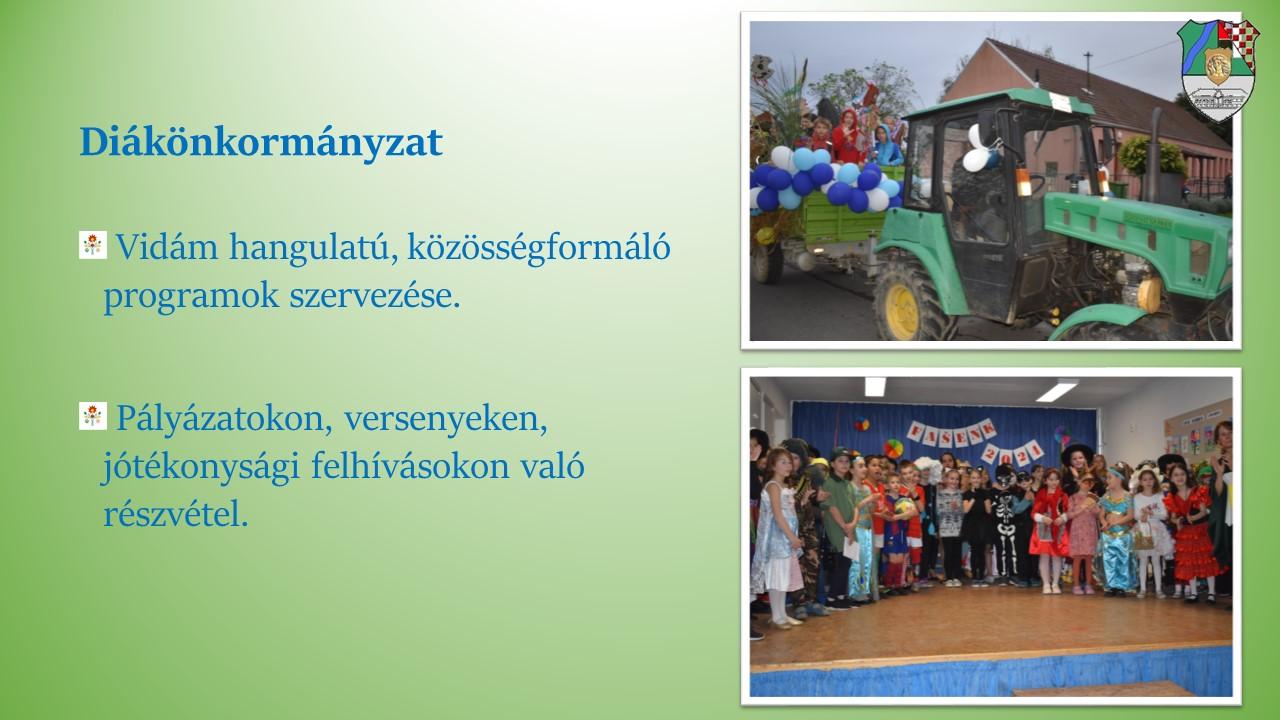 Diákönkormányzat

Vidám hangulatú, közösségformáló programok szervezése.

Pályázatokon, versenyeken, jótékonysági felhívásokon való részvétel.

FAŠENK 2021